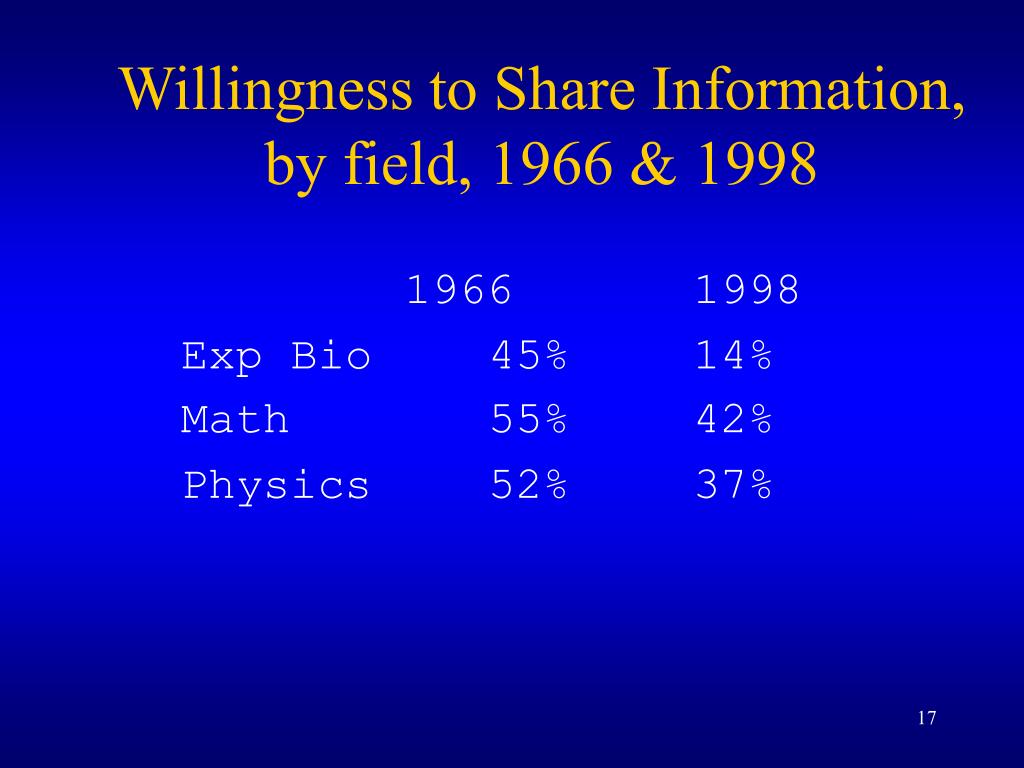 Willingness to Share Information, by field, 1966 & 1998

| | 1966 | 1998 |
|---|---|---|
| Exp Bio | 45% | 14% |
| Math | 55% | 42% |
| Physics | 52% | 37% |

17